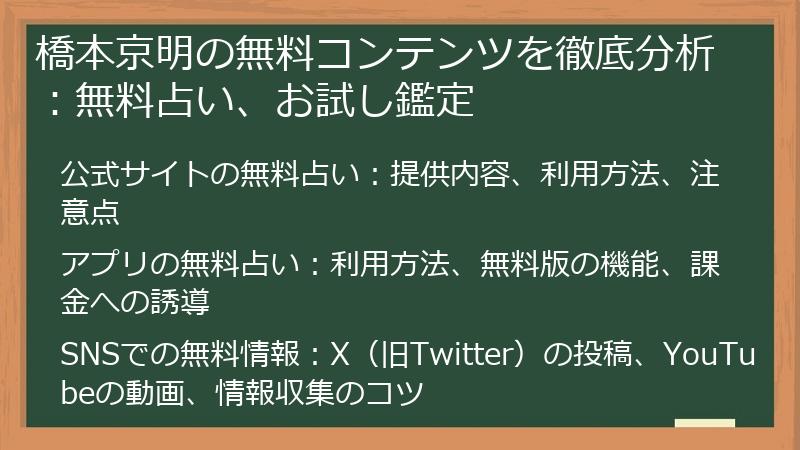 橋本京明の無料コンテンツを徹底分析：無料占い、お試し鑑定

公式サイトの無料占い：提供内容、利用方法、注意点

アプリの無料占い：利用方法、無料版の機能、課金への誘導

SNSでの無料情報：X（旧Twitter）の投稿、YouTubeの動画、情報収集のコツ